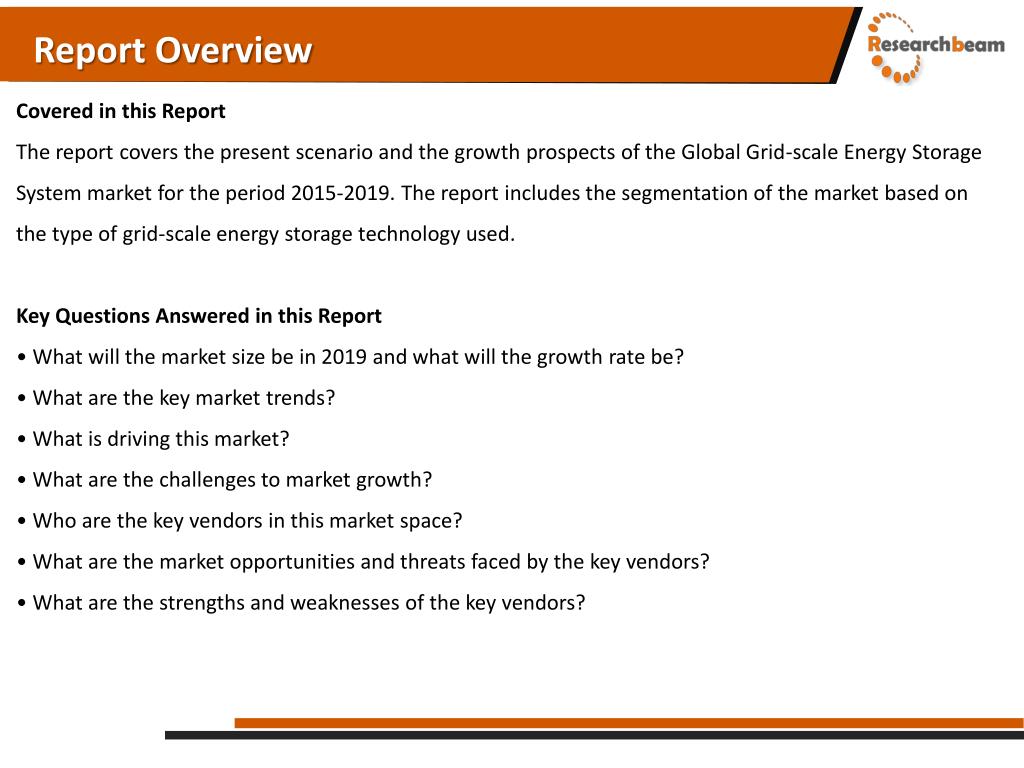 Report Overview

Researchbeam

Covered in this Report

The report covers the present scenario and the growth prospects of the Global Grid-scale Energy Storage System market for the period 2015-2019. The report includes the segmentation of the market based on the type of grid-scale energy storage technology used.

Key Questions Answered in this Report

• What will the market size be in 2019 and what will the growth rate be?

• What are the key market trends?

• What is driving this market?

• What are the challenges to market growth?

• Who are the key vendors in this market space?

• What are the market opportunities and threats faced by the key vendors?

• What are the strengths and weaknesses of the key vendors?